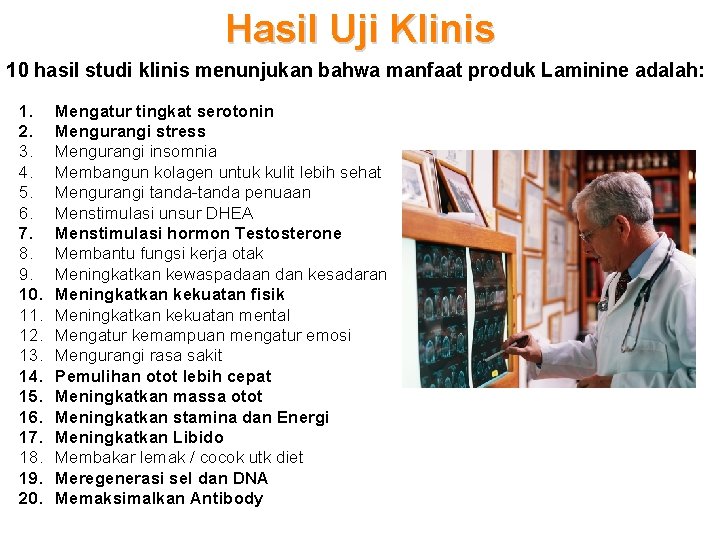 Hasil Uji Klinis

10 hasil studi klinis menunjukan bahwa manfaat produk Laminine adalah:

1. Mengatur tingkat serotonin
2. Mengurangi stress
3. Mengurangi insomnia
4. Membangun kolagen untuk kulit lebih sehat
5. Mengurangi tanda-tanda penuaan
6. Menstimulasi unsur DHEA
7. Menstimulasi hormon Testosterone
8. Membantu fungsi kerja otak
9. Meningkatkan kewaspadaan dan kesadaran
10. Meningkatkan kekuatan fisik
11. Meningkatkan kekuatan mental
12. Mengatur kemampuan mengatur emosi
13. Mengurangi rasa sakit
14. Pemulihan otot lebih cepat
15. Meningkatkan massa otot
16. Meningkatkan stamina dan Energi
17. Meningkatkan Libido
18. Membakar lemak / cocok utk diet
19. Meregenerasi sel dan DNA
20. Memaksimalkan Antibody